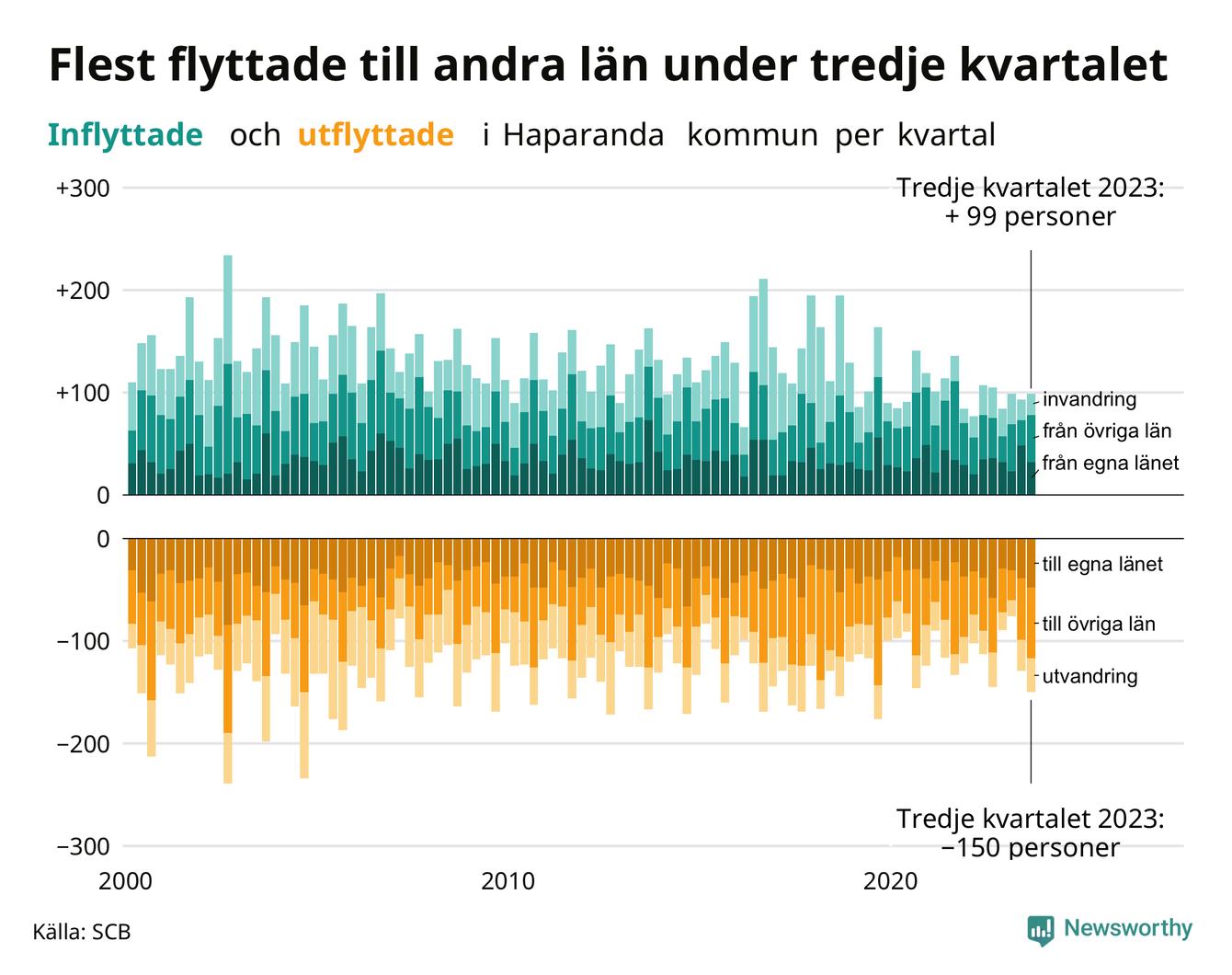 Flest flyttade till andra län under tredje kvartalet

Inflyttade och utflyttade i Haparanda kommun per kvartal

+300
+200
+100
0

Tredje kvartalet 2023:
+ 99 personer

invandring
från övriga län
från egna länet

0
−100
−200
−300

till egna länet
till övriga län
utvandring

Tredje kvartalet 2023:
−150 personer

2000
2010
2020

Källa: SCB

Newsworthy